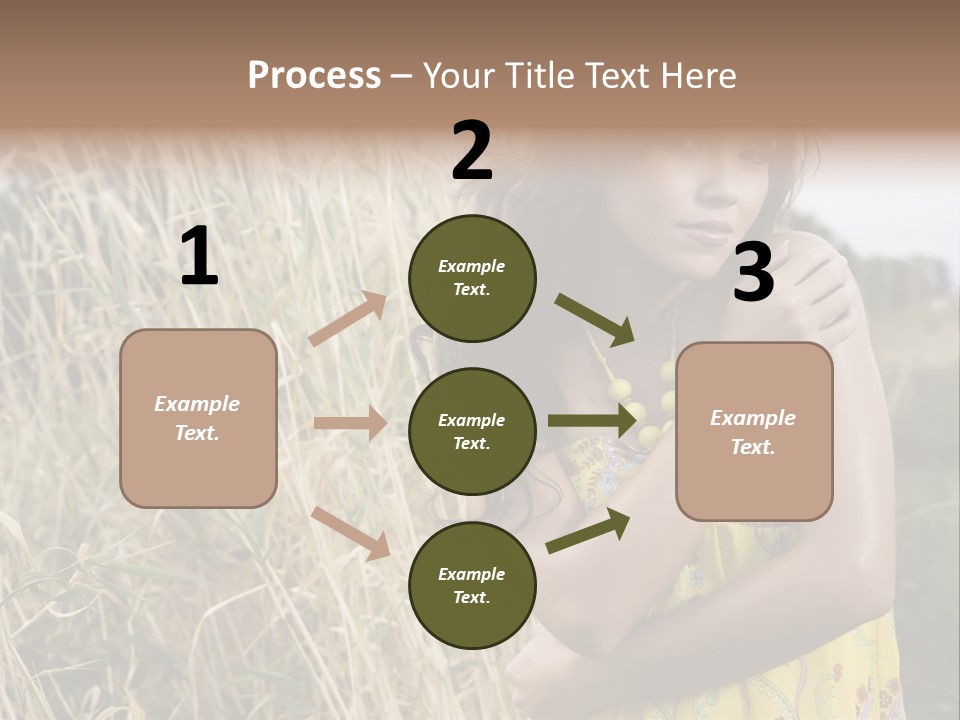 Process – Your Title Text Here

1

Example Text.

2

Example Text.

Example Text.

Example Text.

3

Example Text.